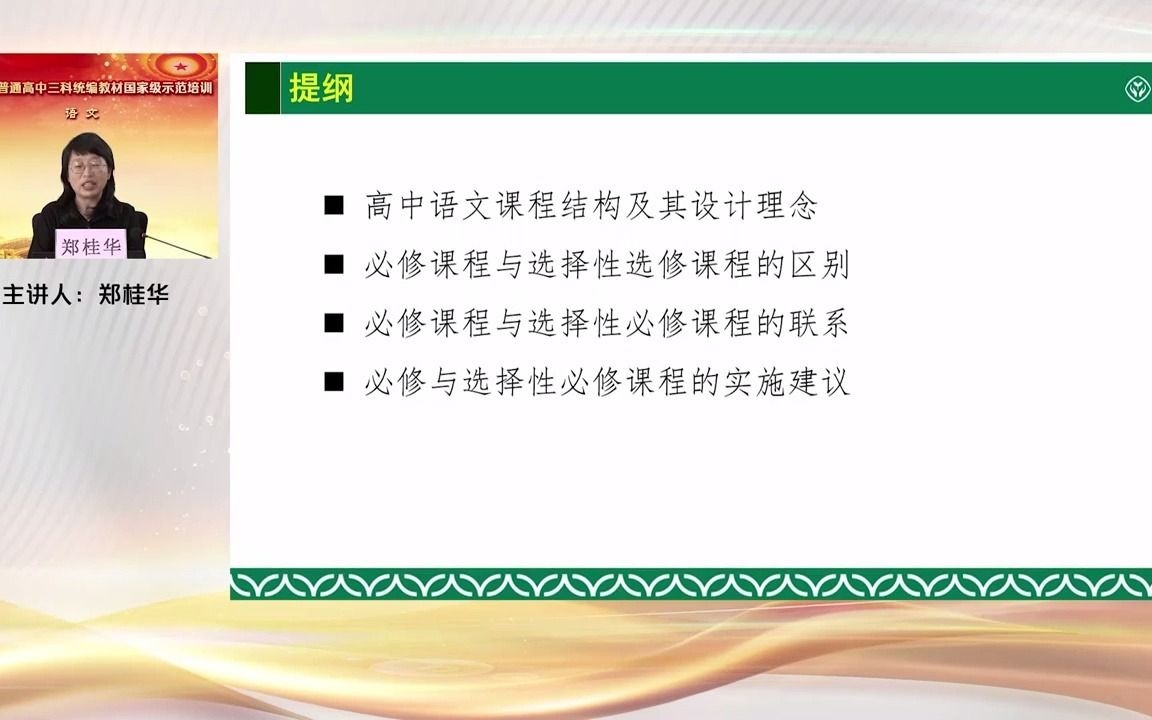 普通高中三科统编教材国家级示范培训
语文

郑桂华

主讲人：郑桂华

提纲

■ 高中语文课程结构及其设计理念
■ 必修课程与选择性选修课程的区别
■ 必修课程与选择性必修课程的联系
■ 必修与选择性必修课程的实施建议